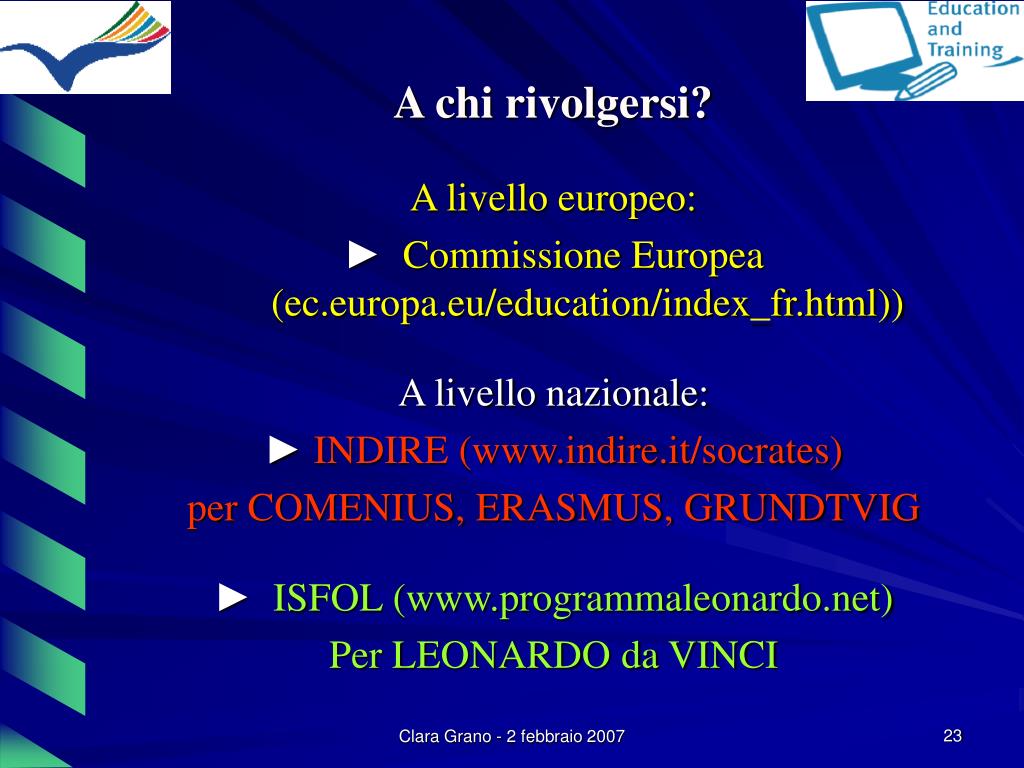 Education and Training

A chi rivolgersi?

A livello europeo:
► Commissione Europea (ec.europa.eu/education/index_fr.html))

A livello nazionale:
► INDIRE (www.indire.it/socrates)
per COMENIUS, ERASMUS, GRUNDTVIG

► ISFOL (www.programmaleonardo.net)
Per LEONARDO da VINCI

Clara Grano - 2 febbraio 2007

23